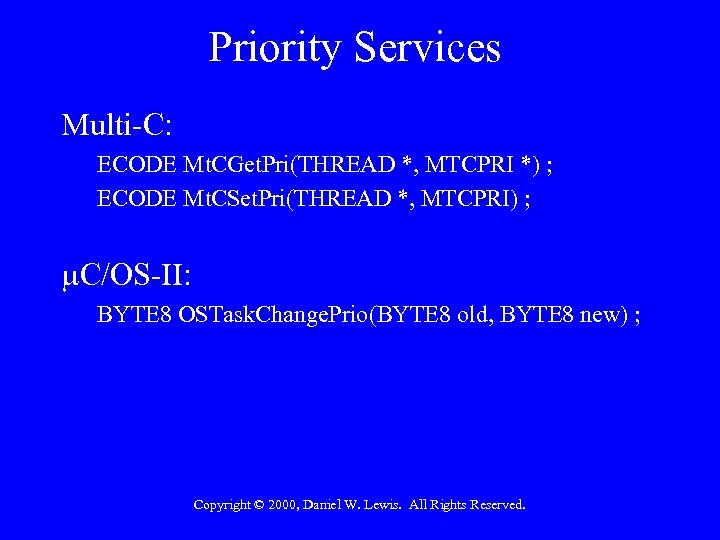 Priority Services

Multi-C:

ECODE MtCGetPri(THREAD *, MTCPRI *) ;

ECODE MtCSetPri(THREAD *, MTCPRI) ;

μC/OS-II:

BYTE8 OSTaskChangePrio(BYTE8 old, BYTE8 new) ;

Copyright © 2000, Daniel W. Lewis. All Rights Reserved.